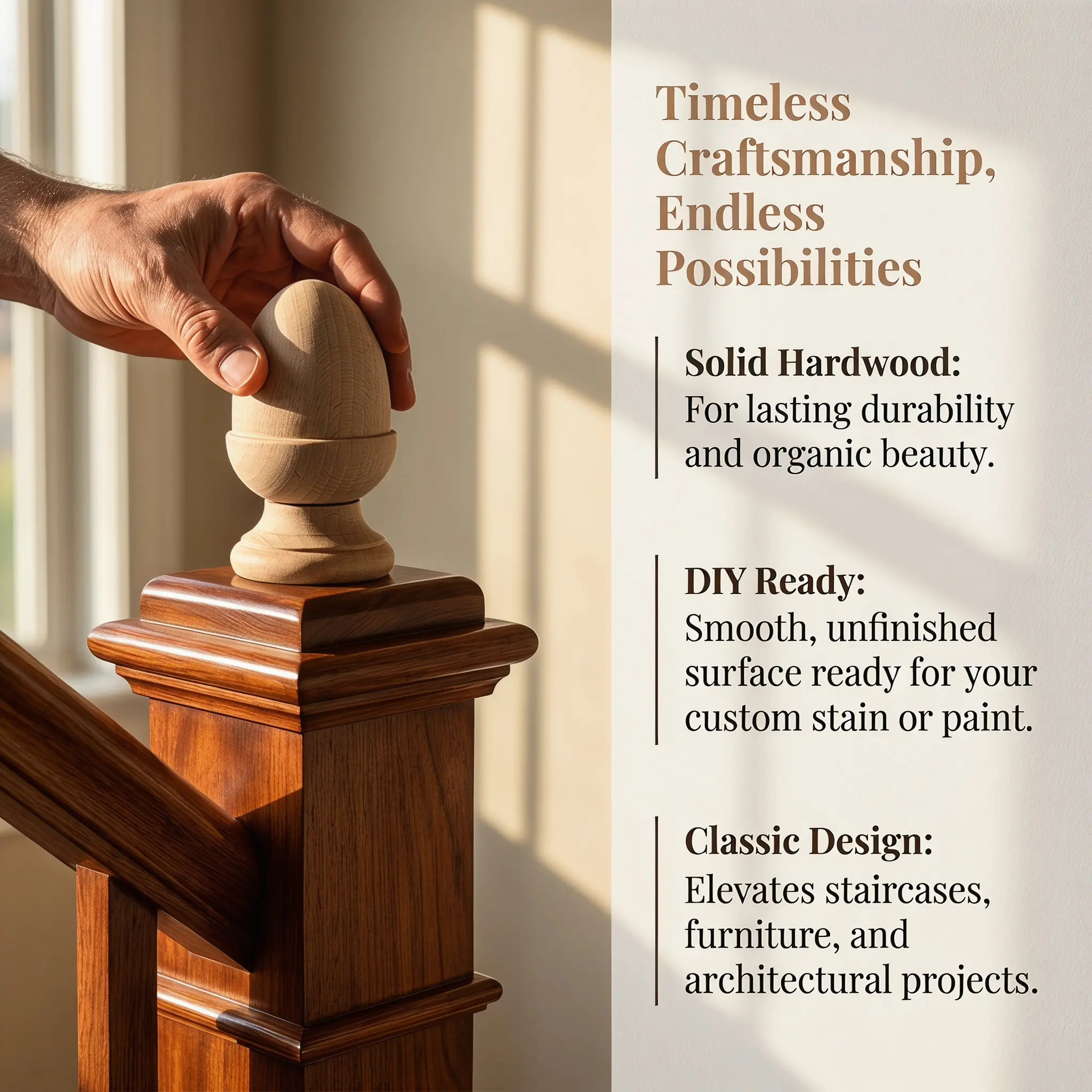 Timeless Craftsmanship, Endless Possibilities

Solid Hardwood:
For lasting durability and organic beauty.

DIY Ready:
Smooth, unfinished surface ready for your custom stain or paint.

Classic Design:
Elevates staircases, furniture, and architectural projects.